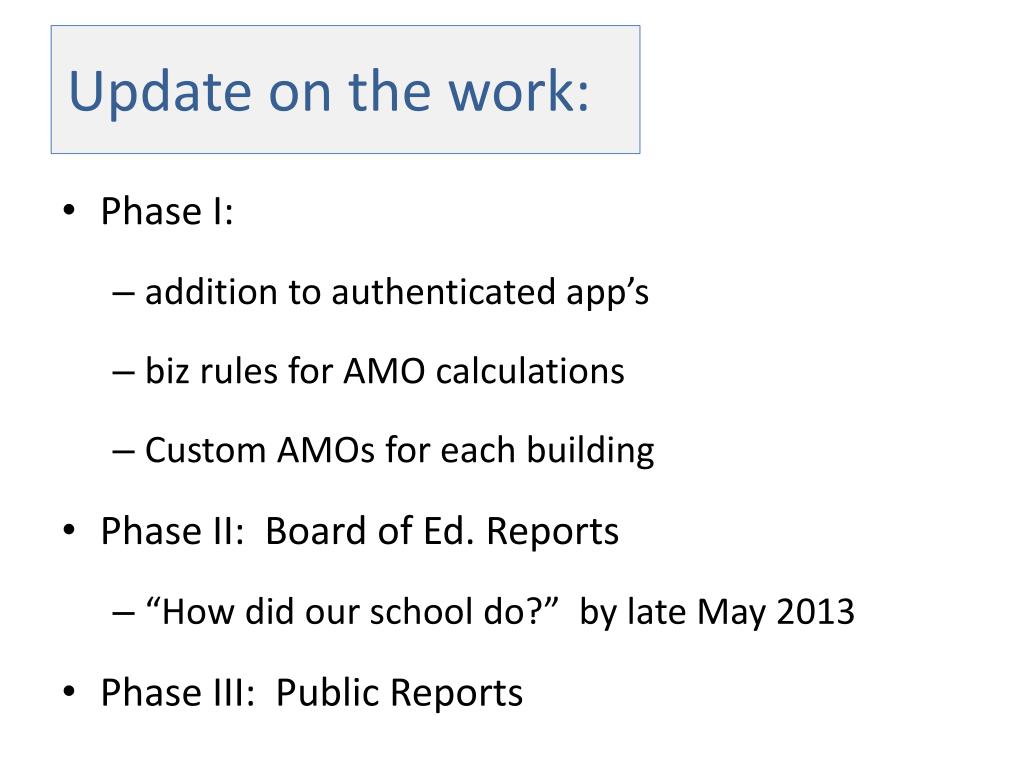 Update on the work:

• Phase I:
– addition to authenticated app’s
– biz rules for AMO calculations
– Custom AMOs for each building

• Phase II: Board of Ed. Reports
– “How did our school do?” by late May 2013

• Phase III: Public Reports